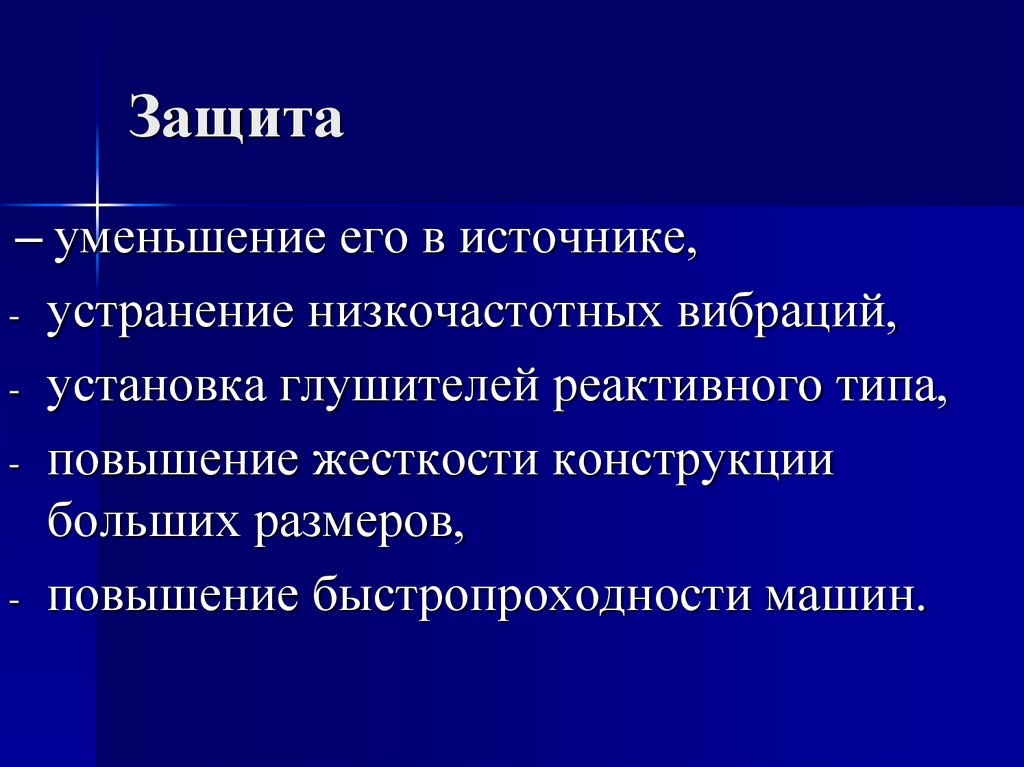 Защита

– уменьшение его в источнике,

- устранение низкочастотных вибраций,

- установка глушителей реактивного типа,

- повышение жесткости конструкции больших размеров,

- повышение быстропроходности машин.